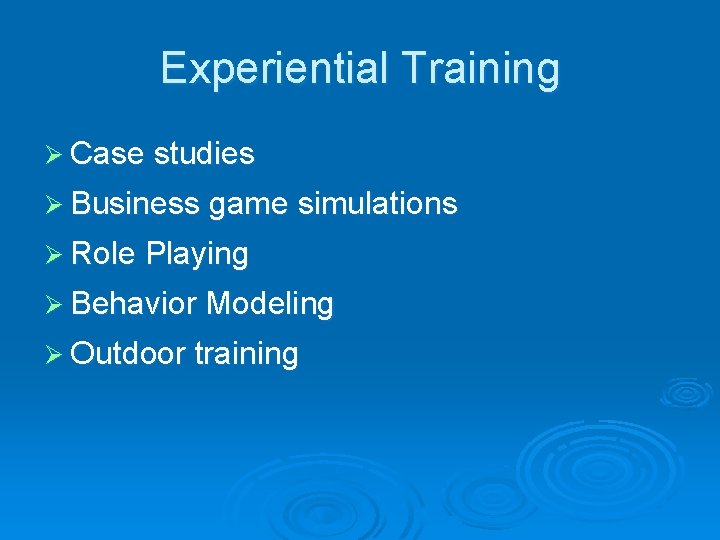 Experiential Training

➢ Case studies
➢ Business game simulations
➢ Role Playing
➢ Behavior Modeling
➢ Outdoor training